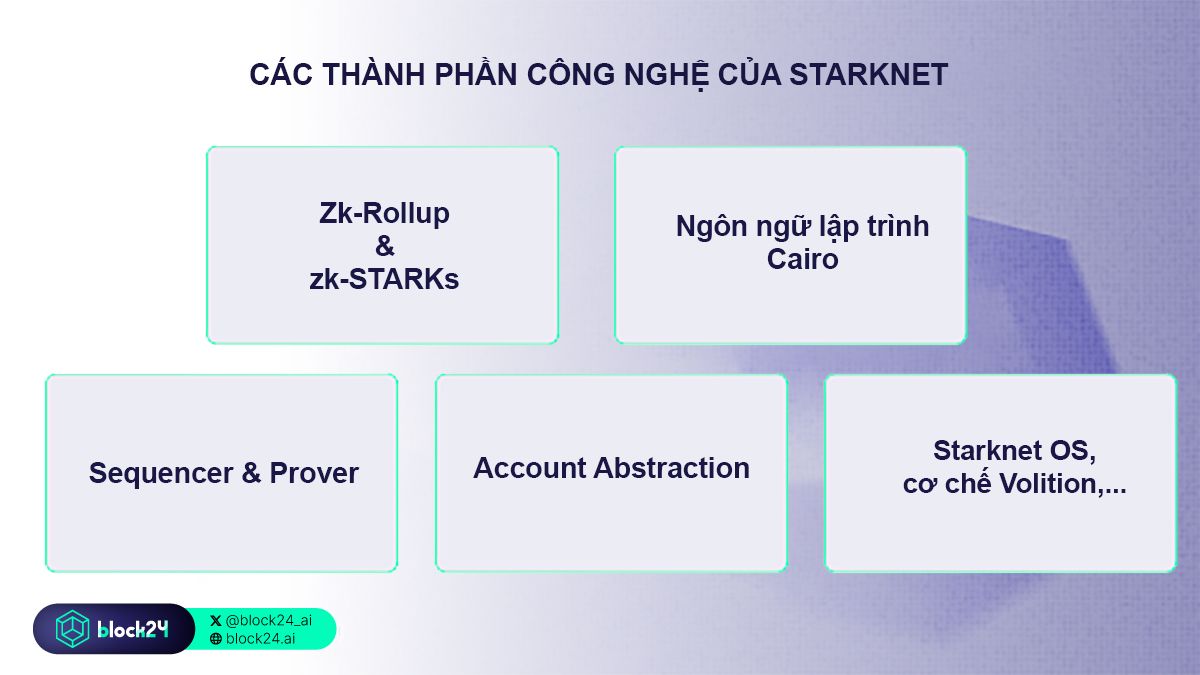 CÁC THÀNH PHẦN CÔNG NGHỆ CỦA STARKNET

Zk-Rollup
&
zk-STARKs

Ngôn ngữ lập trình
Cairo

Sequencer & Prover

Account Abstraction

Starknet OS,
cơ chế Volition,...

block24

@block24_ai
block24.ai